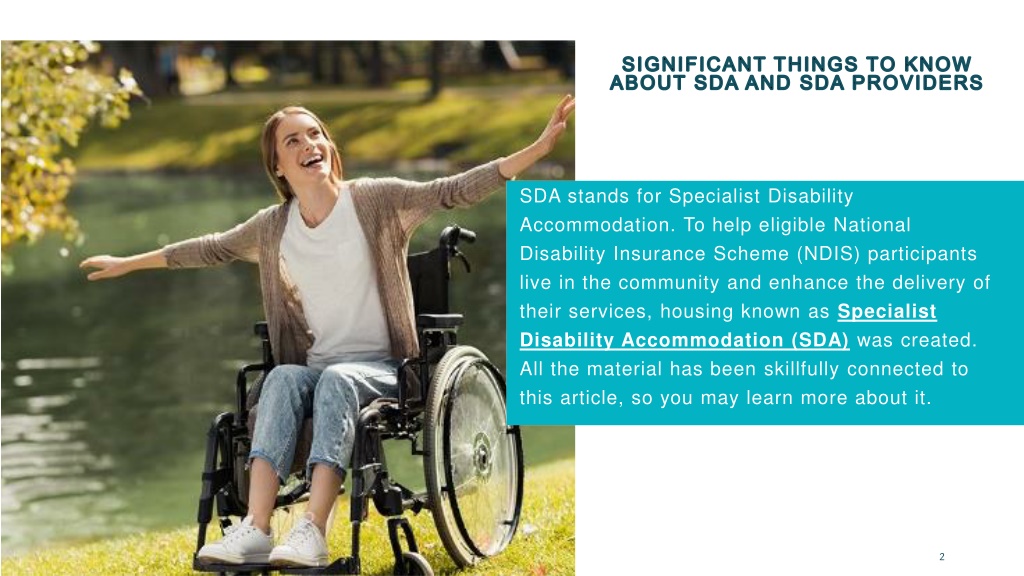 SIGNIFICANT THINGS TO KNOW ABOUT SDA AND SDA PROVIDERS

SDA stands for Specialist Disability Accommodation. To help eligible National Disability Insurance Scheme (NDIS) participants live in the community and enhance the delivery of their services, housing known as Specialist Disability Accommodation (SDA) was created. All the material has been skillfully connected to this article, so you may learn more about it.

2